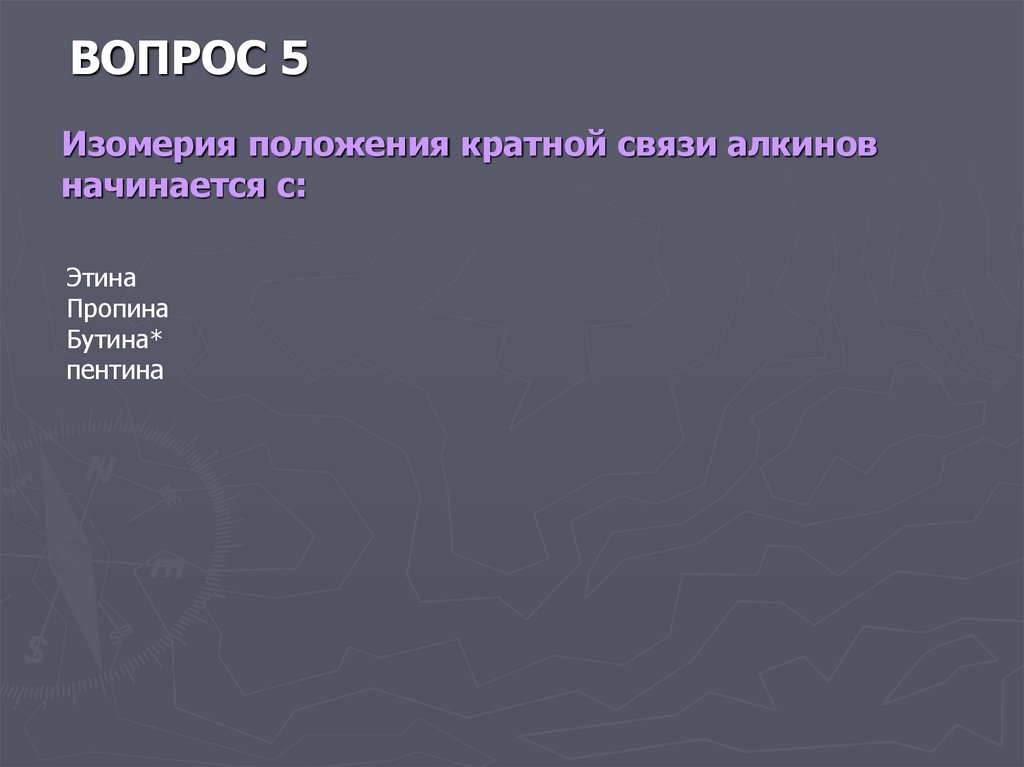 ВОПРОС 5

Изомерия положения кратной связи алкинов начинается с:

Этина
Пропина
Бутина*
пентина